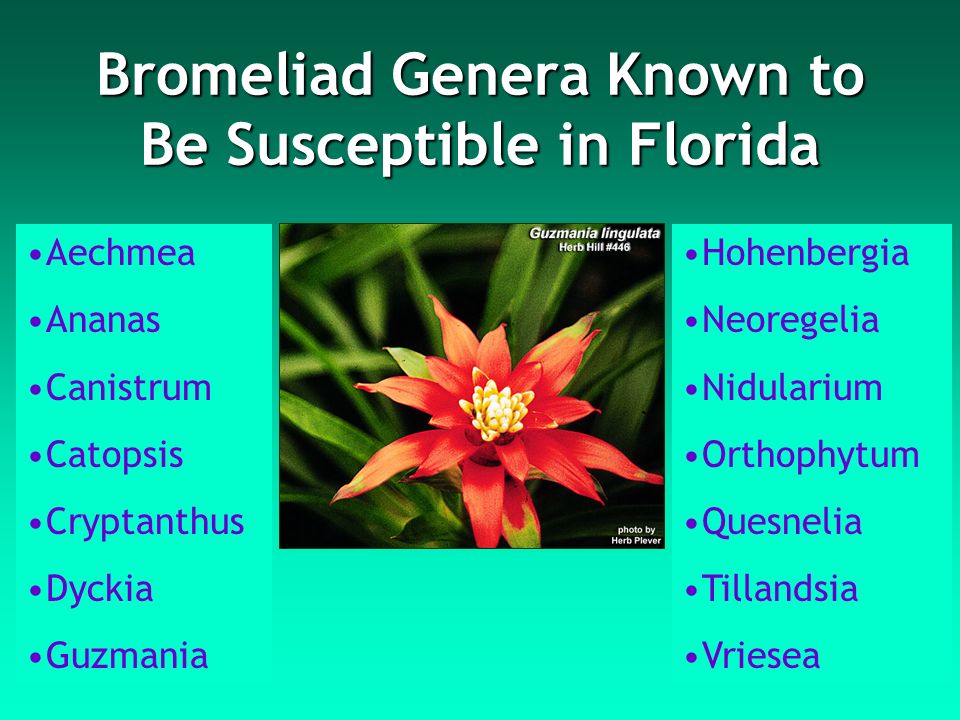 Bromeliad Genera Known to Be Susceptible in Florida

•Aechmea
•Ananas
•Canistrum
•Catopsis
•Cryptanthus
•Dyckia
•Guzmania

Guzmania lingulata
Herb Hill #446

photo by
Herb Plever

•Hohenbergia
•Neoregelia
•Nidularium
•Orthophytum
•Quesnelia
•Tillandsia
•Vriesea